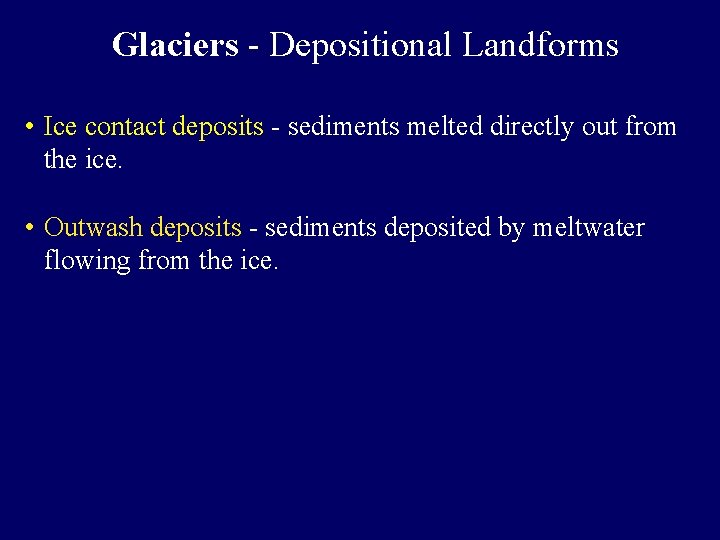 Glaciers - Depositional Landforms

• Ice contact deposits - sediments melted directly out from the ice.

• Outwash deposits - sediments deposited by meltwater flowing from the ice.